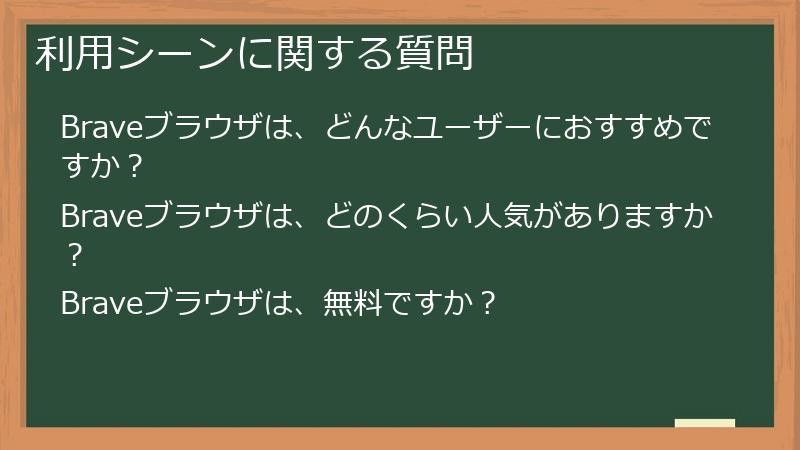 利用シーンに関する質問

Braveブラウザは、どんなユーザーにおすすめですか？

Braveブラウザは、どのくらい人気がありますか？

Braveブラウザは、無料ですか？